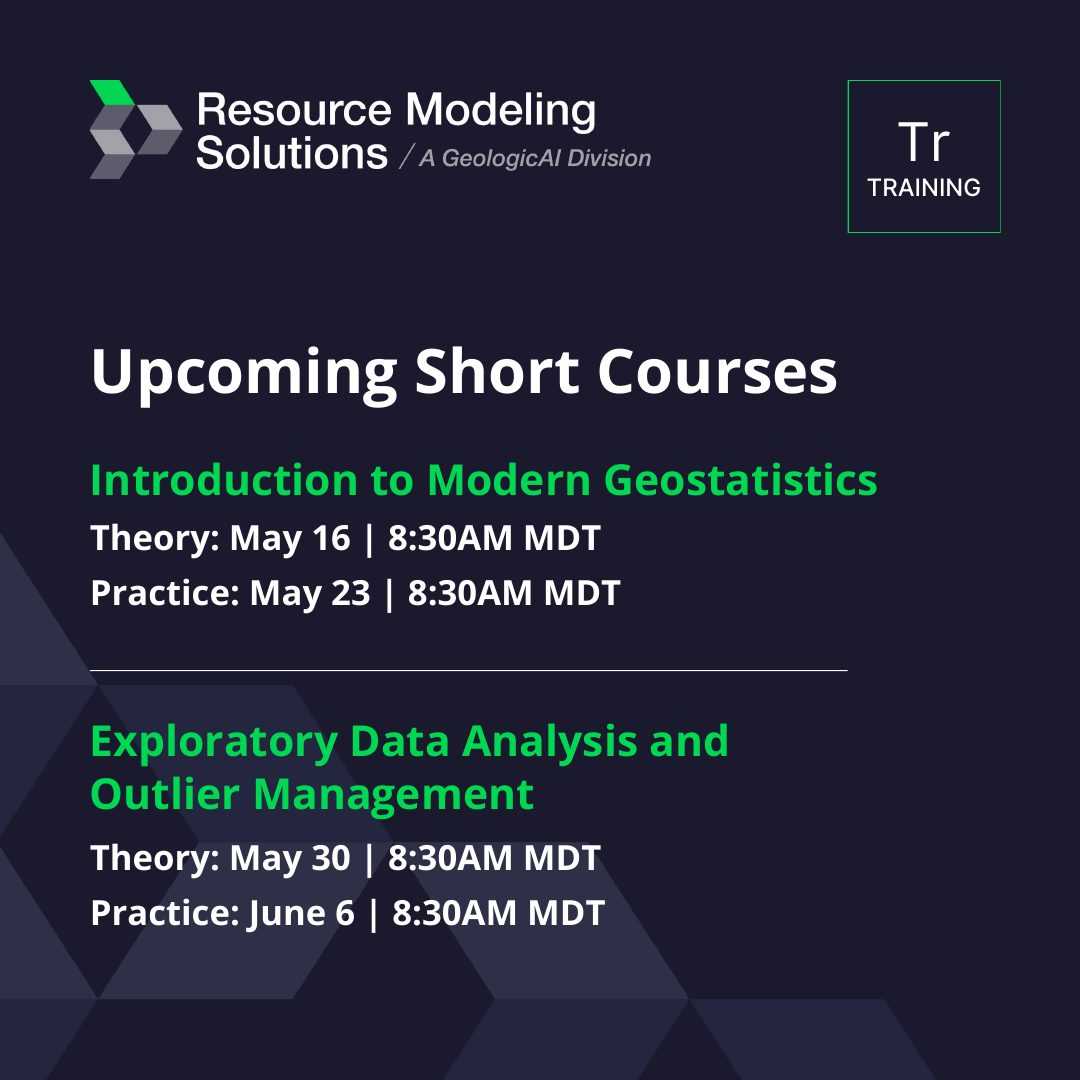 Resource Modeling Solutions / A GeologicAI Division

Tr
TRAINING

Upcoming Short Courses

Introduction to Modern Geostatistics

Theory: May 16 | 8:30AM MDT

Practice: May 23 | 8:30AM MDT

Exploratory Data Analysis and Outlier Management

Theory: May 30 | 8:30AM MDT

Practice: June 6 | 8:30AM MDT